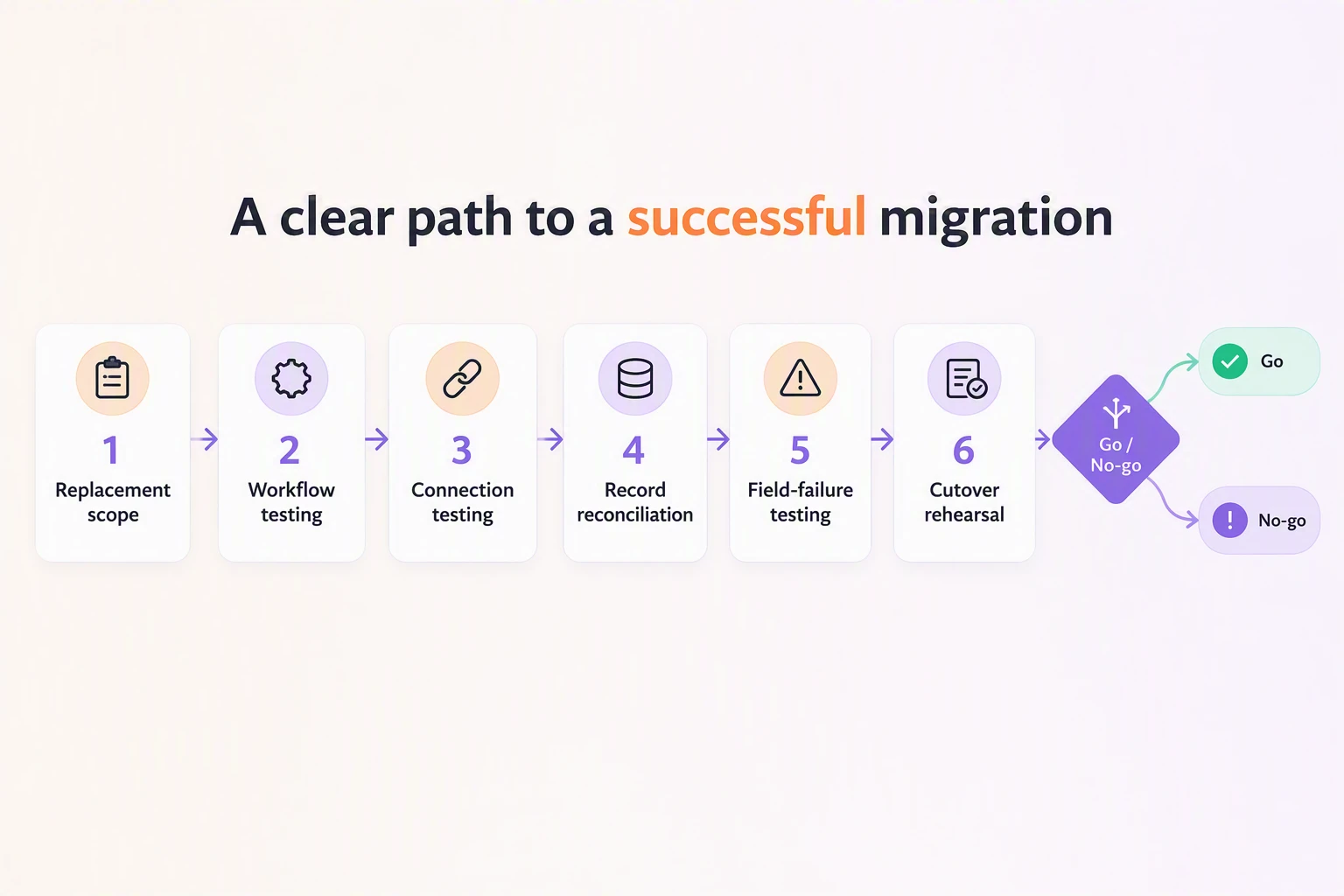 A clear path to a successful migration

1
Replacement scope

2
Workflow testing

3
Connection testing

4
Record reconciliation

5
Field-failure testing

6
Cutover rehearsal

Go / No-go

Go

No-go